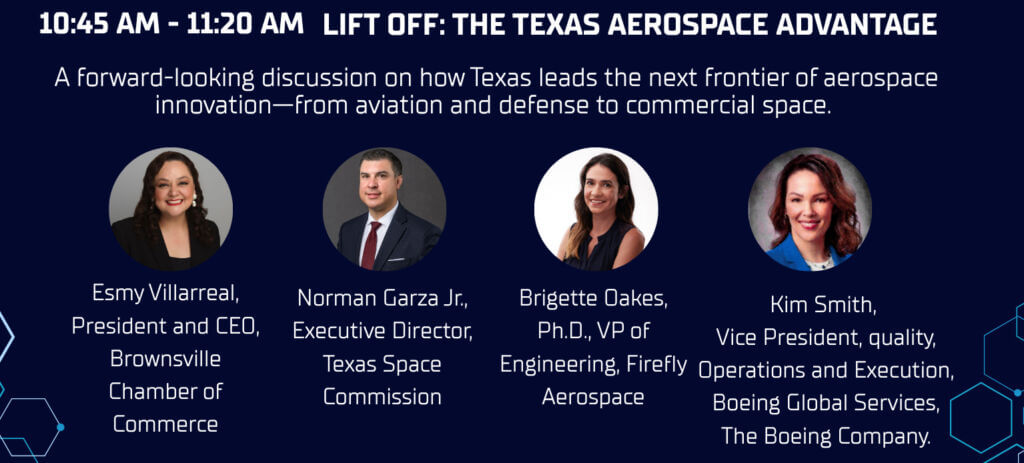 10:45 AM - 11:20 AM LIFT OFF: THE TEXAS AEROSPACE ADVANTAGE

A forward-looking discussion on how Texas leads the next frontier of aerospace innovation—from aviation and defense to commercial space.

Esmy Villarreal, President and CEO, Brownsville Chamber of Commerce

Norman Garza Jr., Executive Director, Texas Space Commission

Brigette Oakes, Ph.D., VP of Engineering, Firefly Aerospace

Kim Smith, Vice President, quality, Operations and Execution, Boeing Global Services, The Boeing Company.